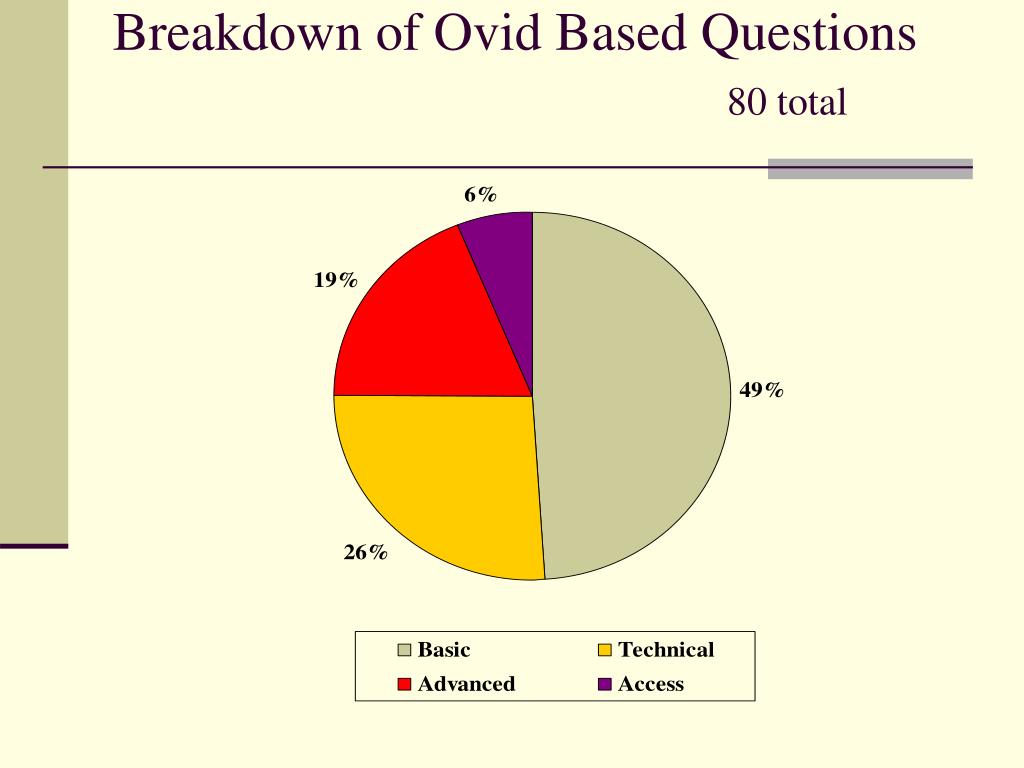 Breakdown of Ovid Based Questions

80 total

6%

19%

49%

26%

Basic
Technical
Advanced
Access